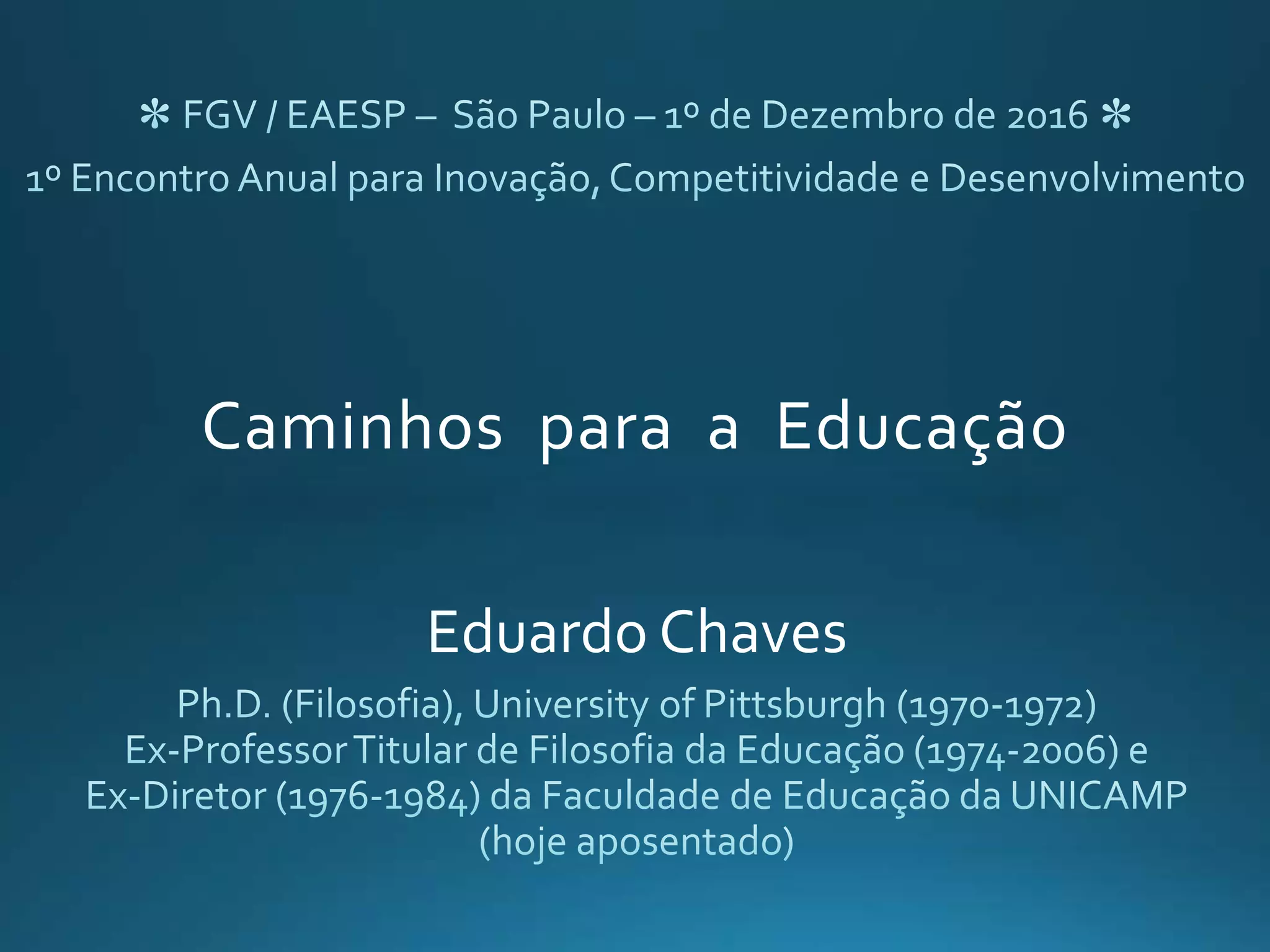 ✻ FGV / EAESP – São Paulo – 1º de Dezembro de 2016 ✻
1º Encontro Anual para Inovação, Competitividade e Desenvolvimento

Caminhos para a Educação

Eduardo Chaves
Ph.D. (Filosofia), University of Pittsburgh (1970-1972)
Ex-Professor Titular de Filosofia da Educação (1974-2006) e
Ex-Diretor (1976-1984) da Faculdade de Educação da UNICAMP
(hoje aposentado)